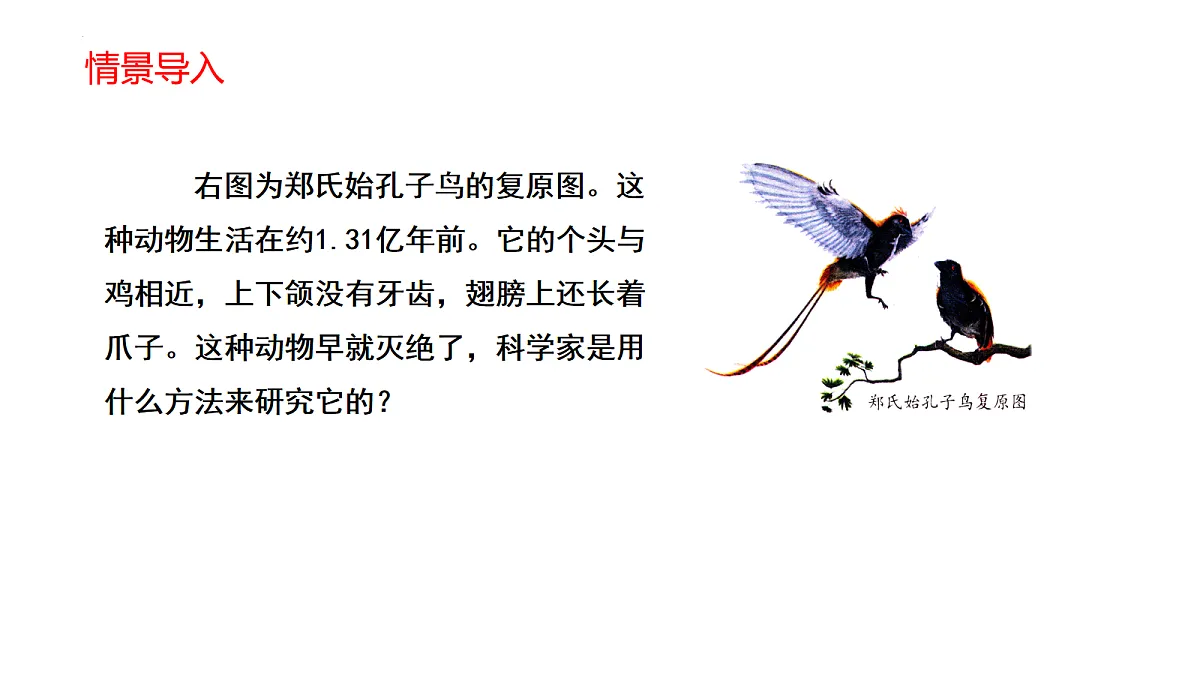 情景导入

右图为郑氏始孔子鸟的复原图。这种动物生活在约1.31亿年前。它的个头与鸡相近，上下颌没有牙齿，翅膀上还长着爪子。这种动物早就灭绝了，科学家是用什么方法来研究它的？

郑氏始孔子鸟复原图